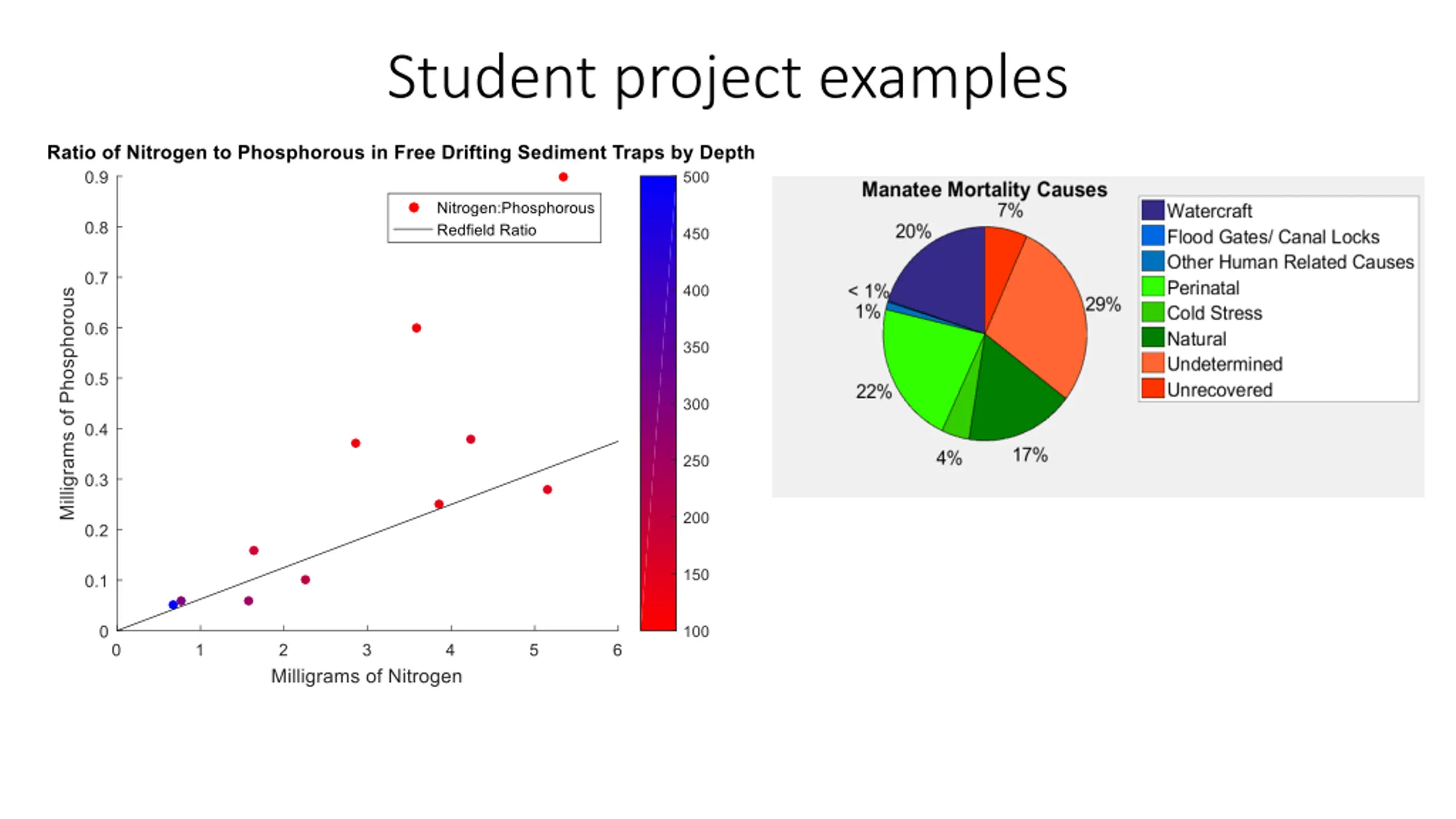 Student project examples

Ratio of Nitrogen to Phosphorous in Free Drifting Sediment Traps by Depth

Nitrogen:Phosphorous
Redfield Ratio

Milligrams of Phosphorous
0.9
0.8
0.7
0.6
0.5
0.4
0.3
0.2
0.1
0

0 1 2 3 4 5 6
Milligrams of Nitrogen

500
450
400
350
300
250
200
150
100

Manatee Mortality Causes

7%
20%
< 1%
1%
29%
22%
4%
17%

Watercraft
Flood Gates/ Canal Locks
Other Human Related Causes
Perinatal
Cold Stress
Natural
Undetermined
Unrecovered